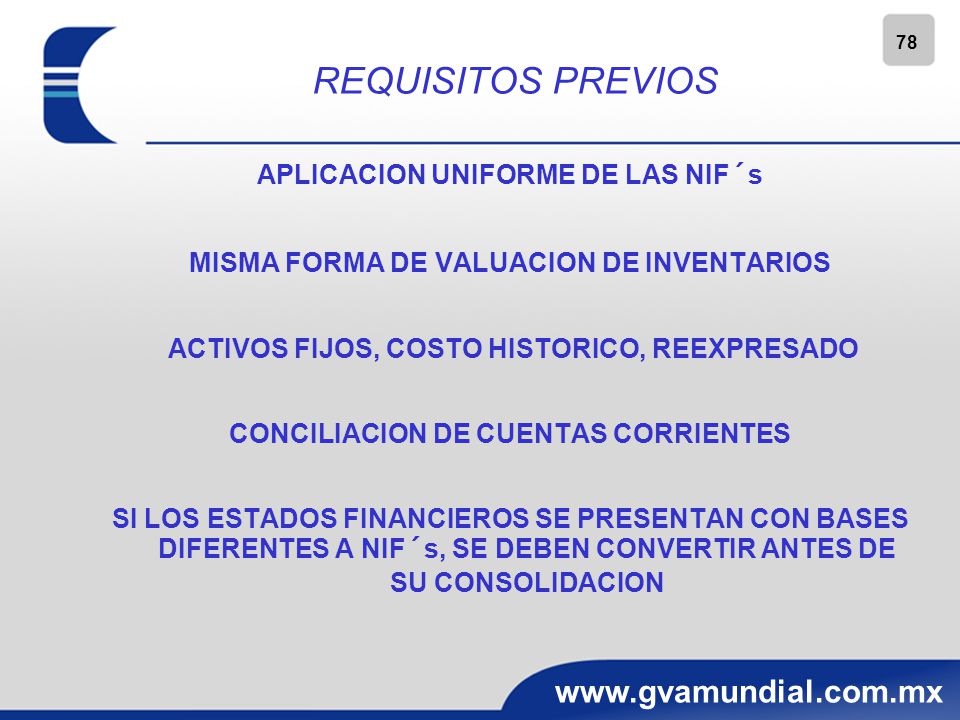 78

REQUISITOS PREVIOS

APLICACION UNIFORME DE LAS NIF´s

MISMA FORMA DE VALUACION DE INVENTARIOS

ACTIVOS FIJOS, COSTO HISTORICO, REEXPRESADO

CONCILIACION DE CUENTAS CORRIENTES

SI LOS ESTADOS FINANCIEROS SE PRESENTAN CON BASES DIFERENTES A NIF´s, SE DEBEN CONVERTIR ANTES DE SU CONSOLIDACION

www.gvamundial.com.mx